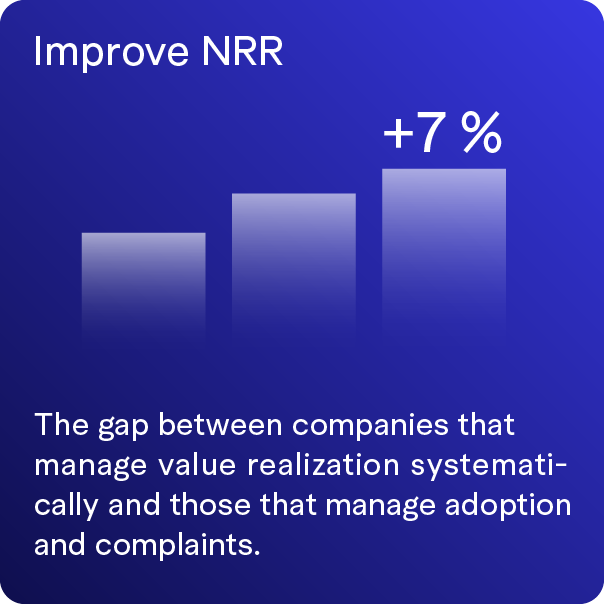 Improve NRR

+7 %

The gap between companies that manage value realization systematically and those that manage adoption and complaints.